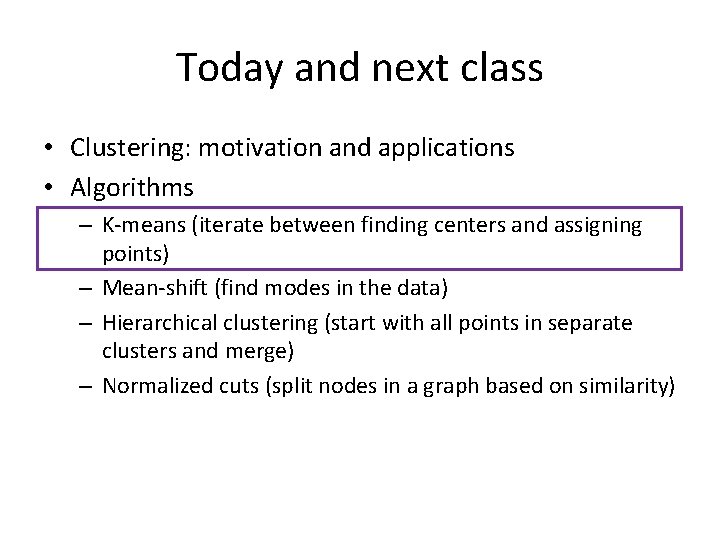 Today and next class

• Clustering: motivation and applications
• Algorithms
  – K-means (iterate between finding centers and assigning points)
  – Mean-shift (find modes in the data)
  – Hierarchical clustering (start with all points in separate clusters and merge)
  – Normalized cuts (split nodes in a graph based on similarity)